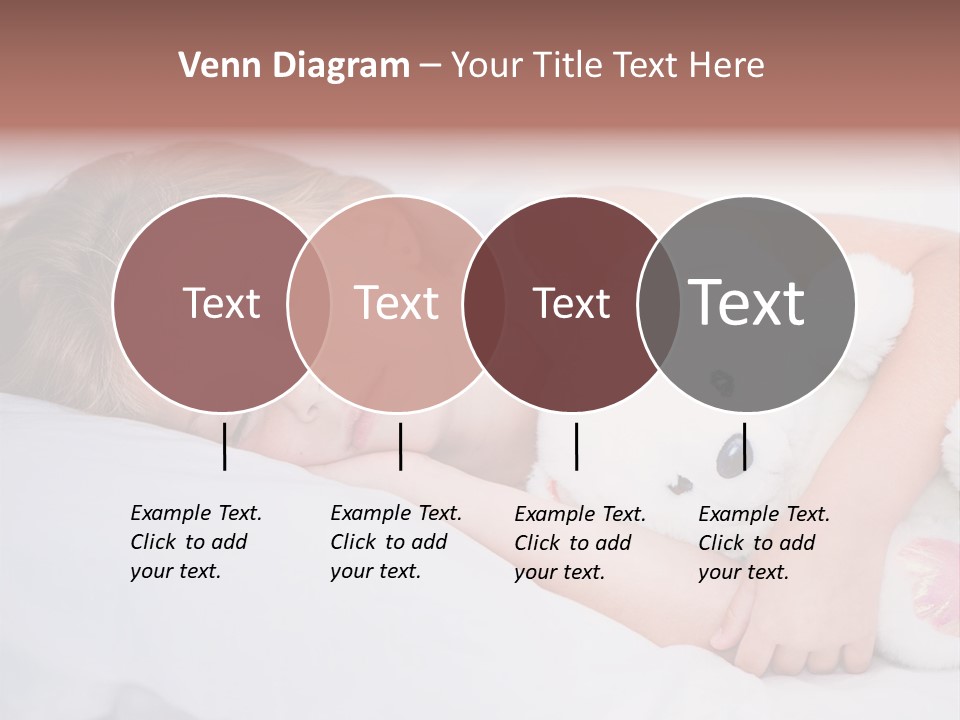 Venn Diagram – Your Title Text Here

Text

Text

Text

Text

Example Text. Click to add your text.

Example Text. Click to add your text.

Example Text. Click to add your text.

Example Text. Click to add your text.